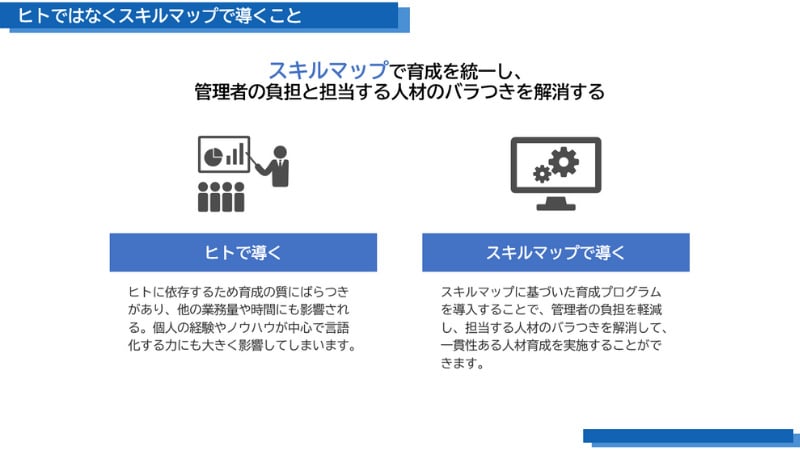 ヒトではなくスキルマップで導くこと

スキルマップで育成を統一し、
管理者の負担と担当する人材のバラつきを解消する

ヒトで導く

ヒトに依存するため育成の質にばらつきがあり、他の業務量や時間にも影響される。個人の経験やノウハウが中心で言語化する力にも大きく影響してしまいます。

スキルマップで導く

スキルマップに基づいた育成プログラムを導入することで、管理者の負担を軽減し、担当する人材のバラつきを解消して、一貫性ある人材育成を実施することができます。